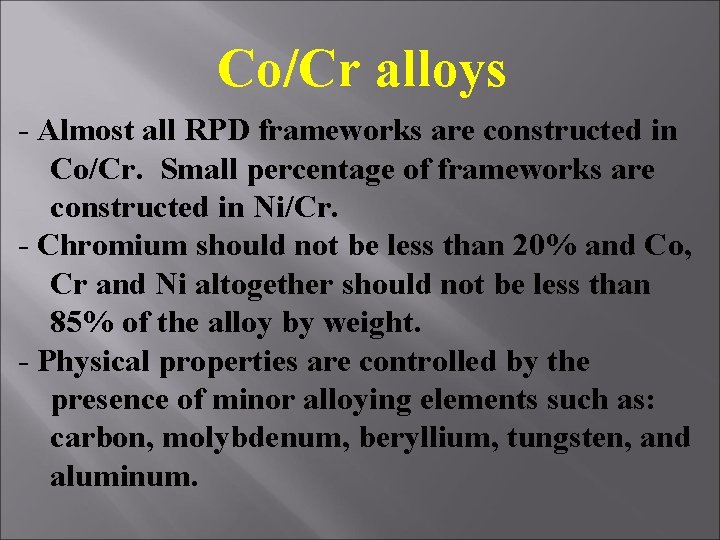 Co/Cr alloys

- Almost all RPD frameworks are constructed in Co/Cr. Small percentage of frameworks are constructed in Ni/Cr.

- Chromium should not be less than 20% and Co, Cr and Ni altogether should not be less than 85% of the alloy by weight.

- Physical properties are controlled by the presence of minor alloying elements such as: carbon, molybdenum, beryllium, tungsten, and aluminum.